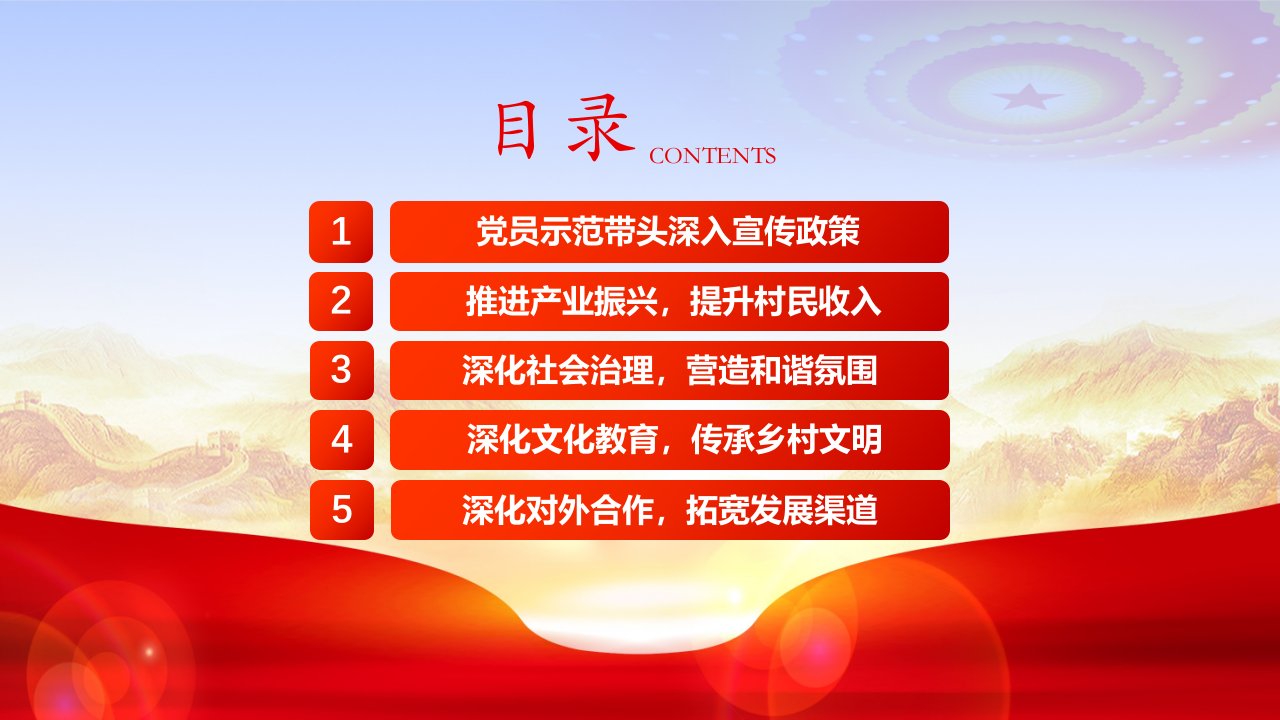 目录 CONTENTS

1 党员示范带头深入宣传政策

2 推进产业振兴，提升村民收入

3 深化社会治理，营造和谐氛围

4 深化文化教育，传承乡村文明

5 深化对外合作，拓宽发展渠道